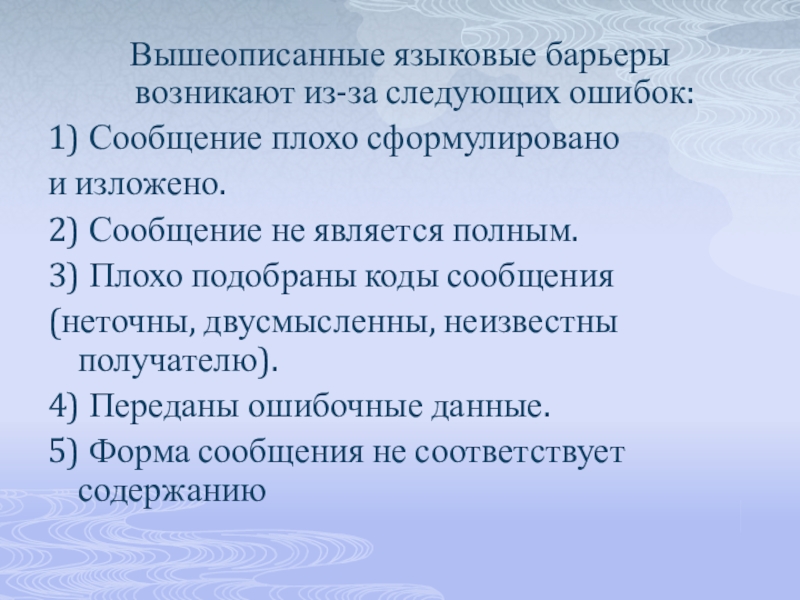 Вышеописанные языковые барьеры возникают из-за следующих ошибок:

1) Сообщение плохо сформулировано

и изложено.

2) Сообщение не является полным.

3) Плохо подобраны коды сообщения

(неточны, двусмысленны, неизвестны получателю).

4) Переданы ошибочные данные.

5) Форма сообщения не соответствует содержанию